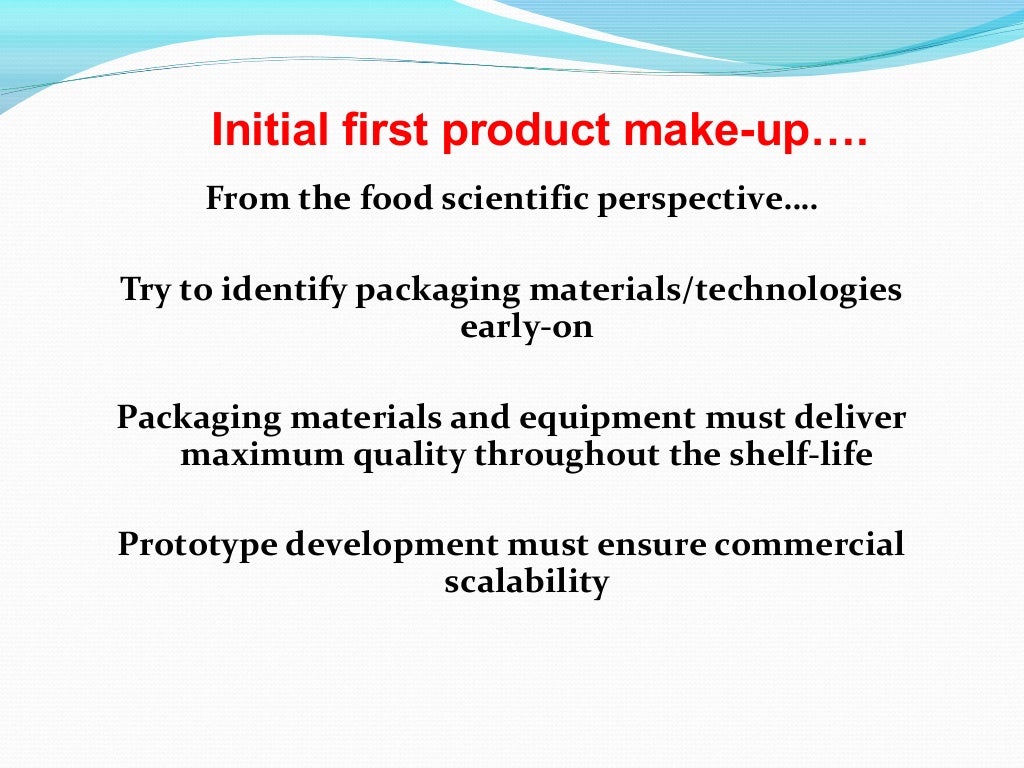 Initial first product make-up….

From the food scientific perspective….

Try to identify packaging materials/technologies early-on

Packaging materials and equipment must deliver maximum quality throughout the shelf-life

Prototype development must ensure commercial scalability